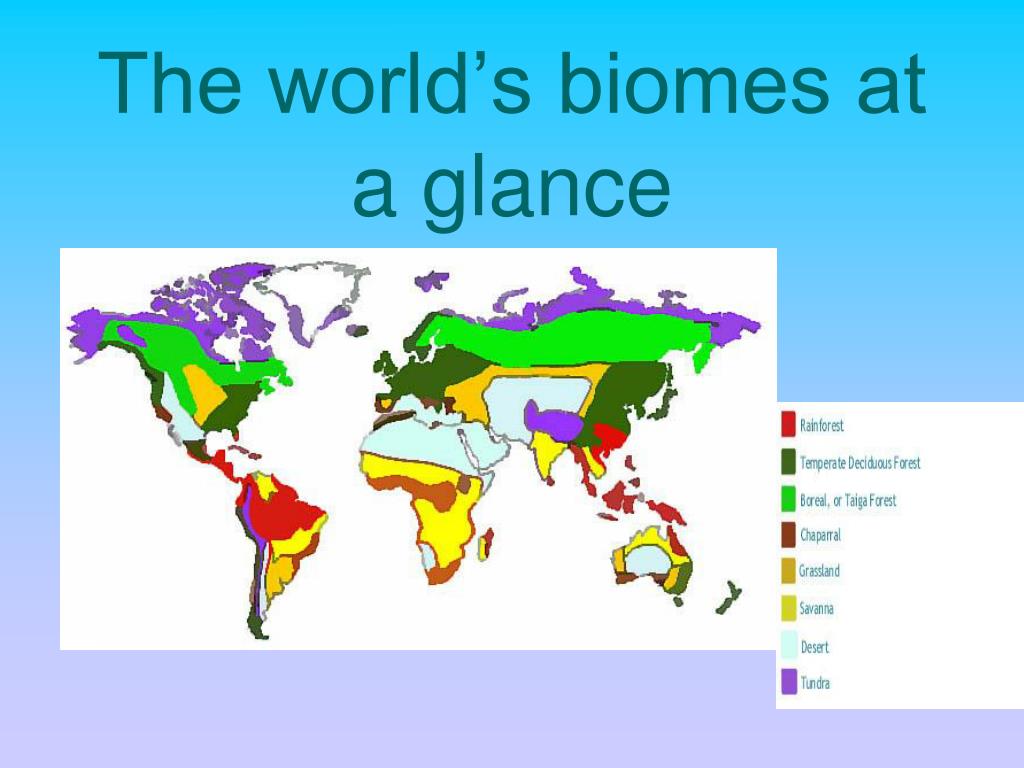 The world's biomes at a glance

Rainforest
Temperate Deciduous Forest
Boreal, or Taiga Forest
Chaparral
Grassland
Savanna
Desert
Tundra